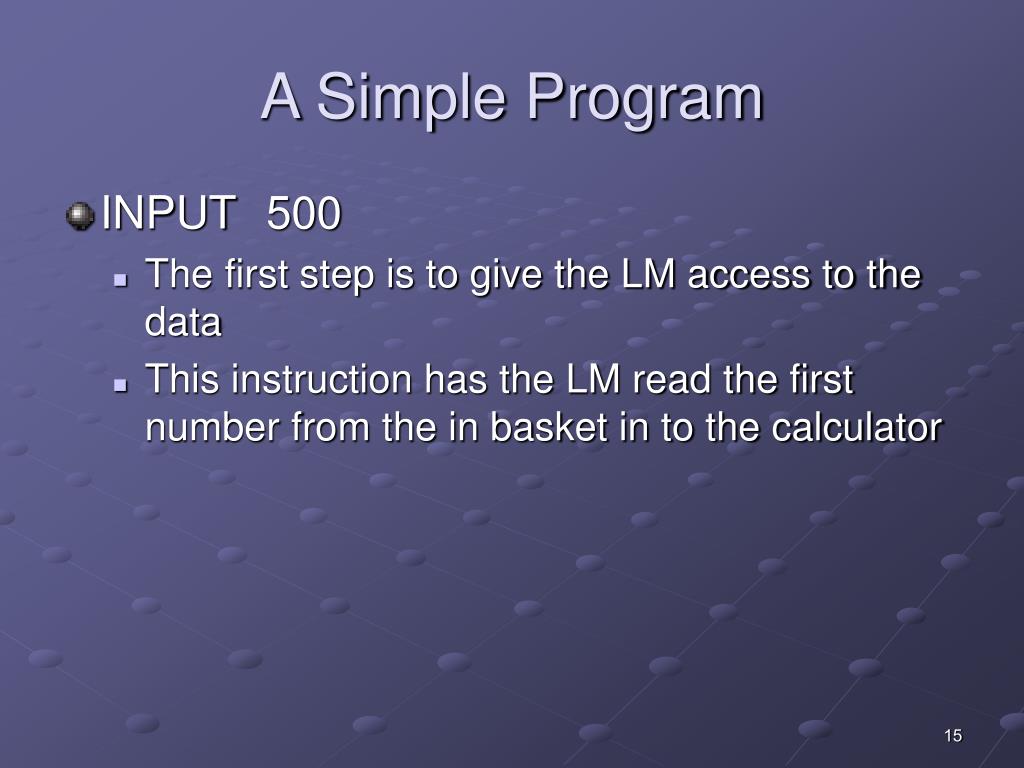 A Simple Program

INPUT 500

The first step is to give the LM access to the data

This instruction has the LM read the first number from the in basket in to the calculator

15